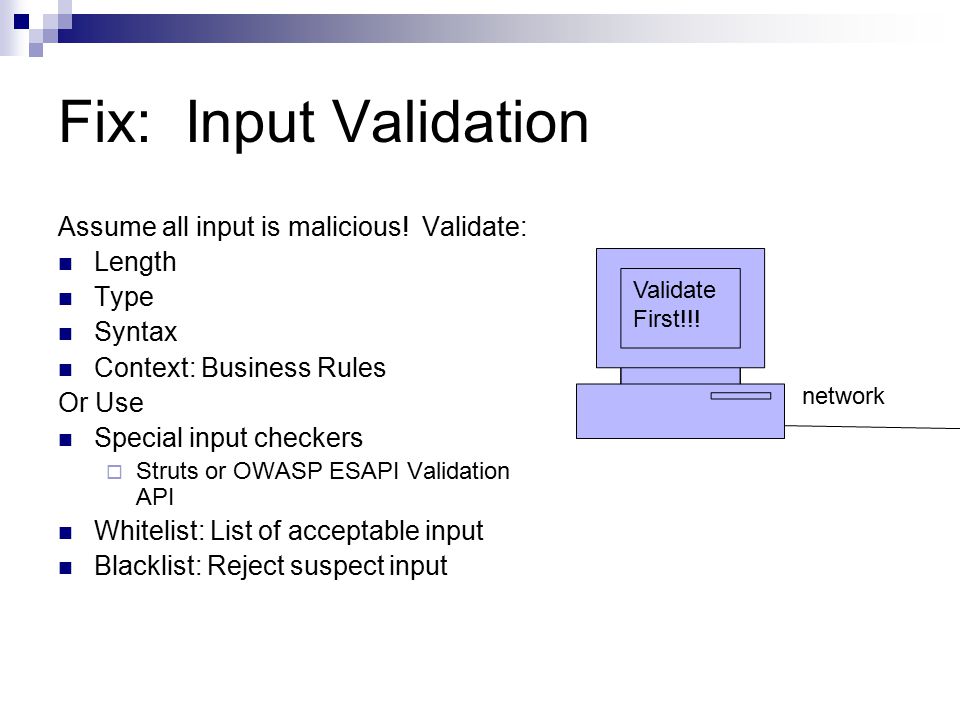 Fix: Input Validation

Assume all input is malicious! Validate:
- Length
- Type
- Syntax
- Context: Business Rules

Or Use
- Special input checkers
  - Struts or OWASP ESAPI Validation API
- Whitelist: List of acceptable input
- Blacklist: Reject suspect input

Validate First!!!

network